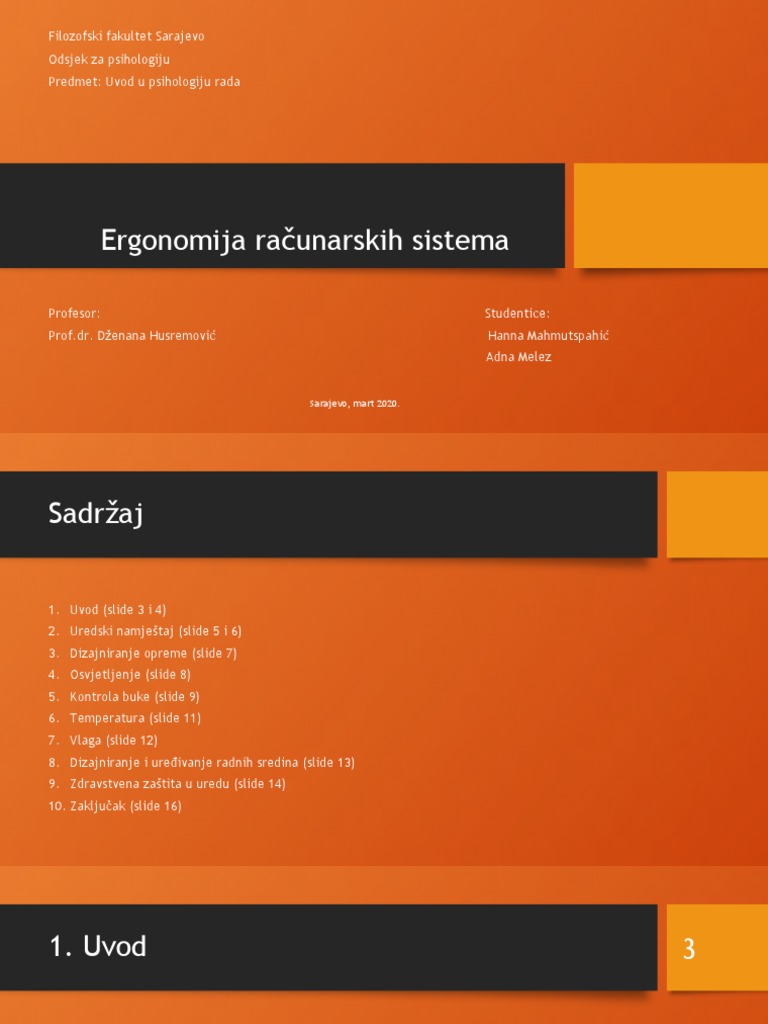 Filozofski fakultet Sarajevo
Odsjek za psihologiju
Predmet: Uvod u psihologiju rada

Ergonomija računarskih sistema

Profesor:
Prof.dr. Dženana Husremović

Studentice:
Hanna Mahmutspahić
Adna Melez

Sarajevo, mart 2020.

Sadržaj

1. Uvod (slide 3 i 4)
2. Uredski namještaj (slide 5 i 6)
3. Dizajniranje opreme (slide 7)
4. Osvjetljenje (slide 8)
5. Kontrola buke (slide 9)
6. Temperatura (slide 11)
7. Vlaga (slide 12)
8. Dizajniranje i uređivanje radnih sredina (slide 13)
9. Zdravstvena zaštita u uredu (slide 14)
10. Zaključak (slide 16)

1. Uvod

3